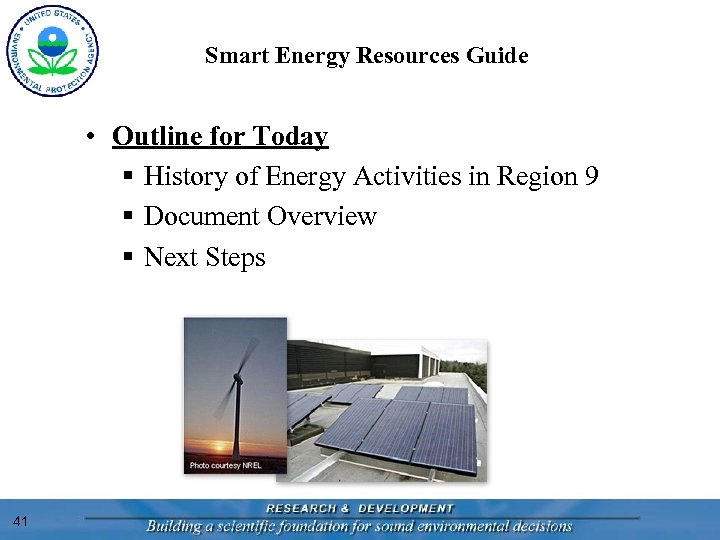 UNITED STATES ENVIRONMENTAL PROTECTION AGENCY

Smart Energy Resources Guide

• Outline for Today
▪ History of Energy Activities in Region 9
▪ Document Overview
▪ Next Steps

Photo courtesy NREL

41

RESEARCH & DEVELOPMENT
Building a scientific foundation for sound environmental decisions